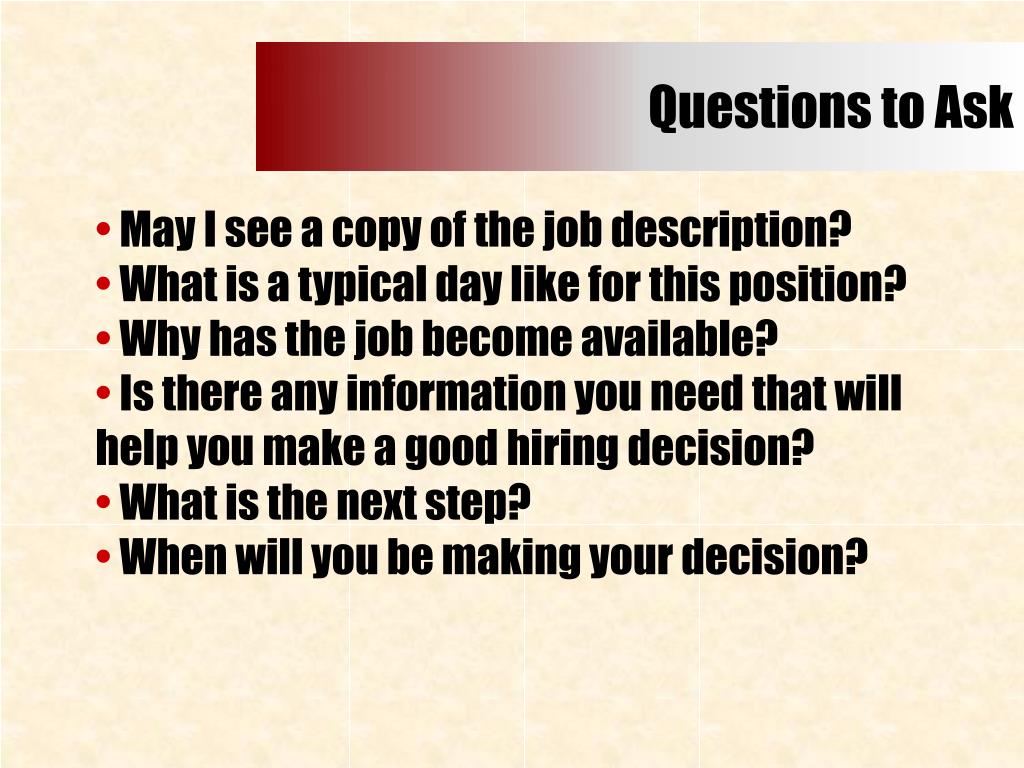 Questions to Ask

• May I see a copy of the job description?
• What is a typical day like for this position?
• Why has the job become available?
• Is there any information you need that will help you make a good hiring decision?
• What is the next step?
• When will you be making your decision?